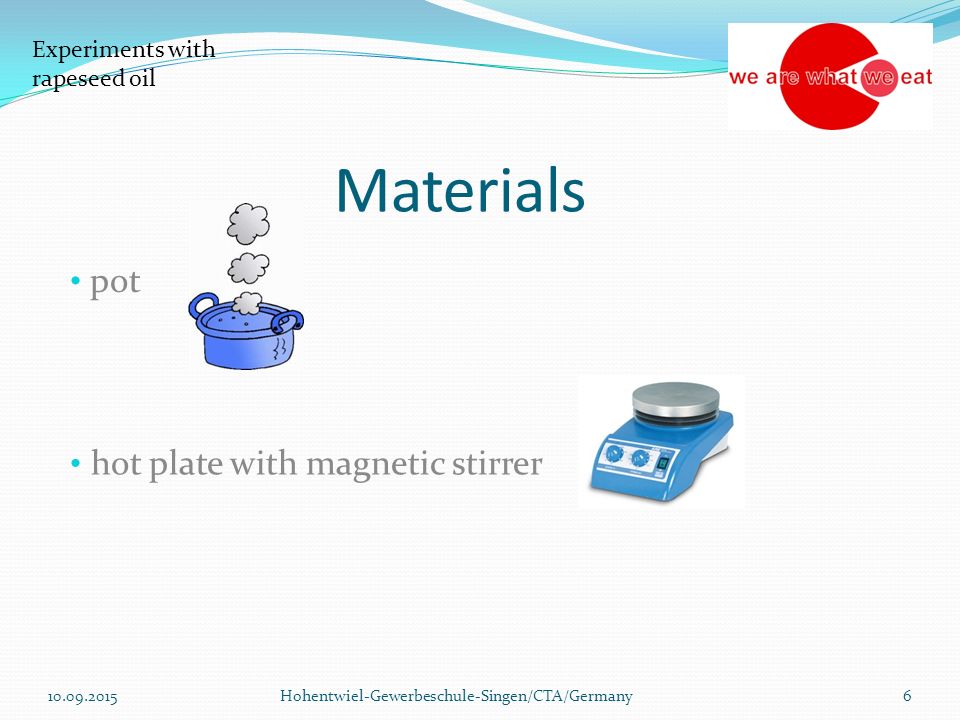 Experiments with rapeseed oil

we are what we eat

Materials

• pot

• hot plate with magnetic stirrer

10.09.2015

Hohentwiel-Gewerbeschule-Singen/CTA/Germany

6